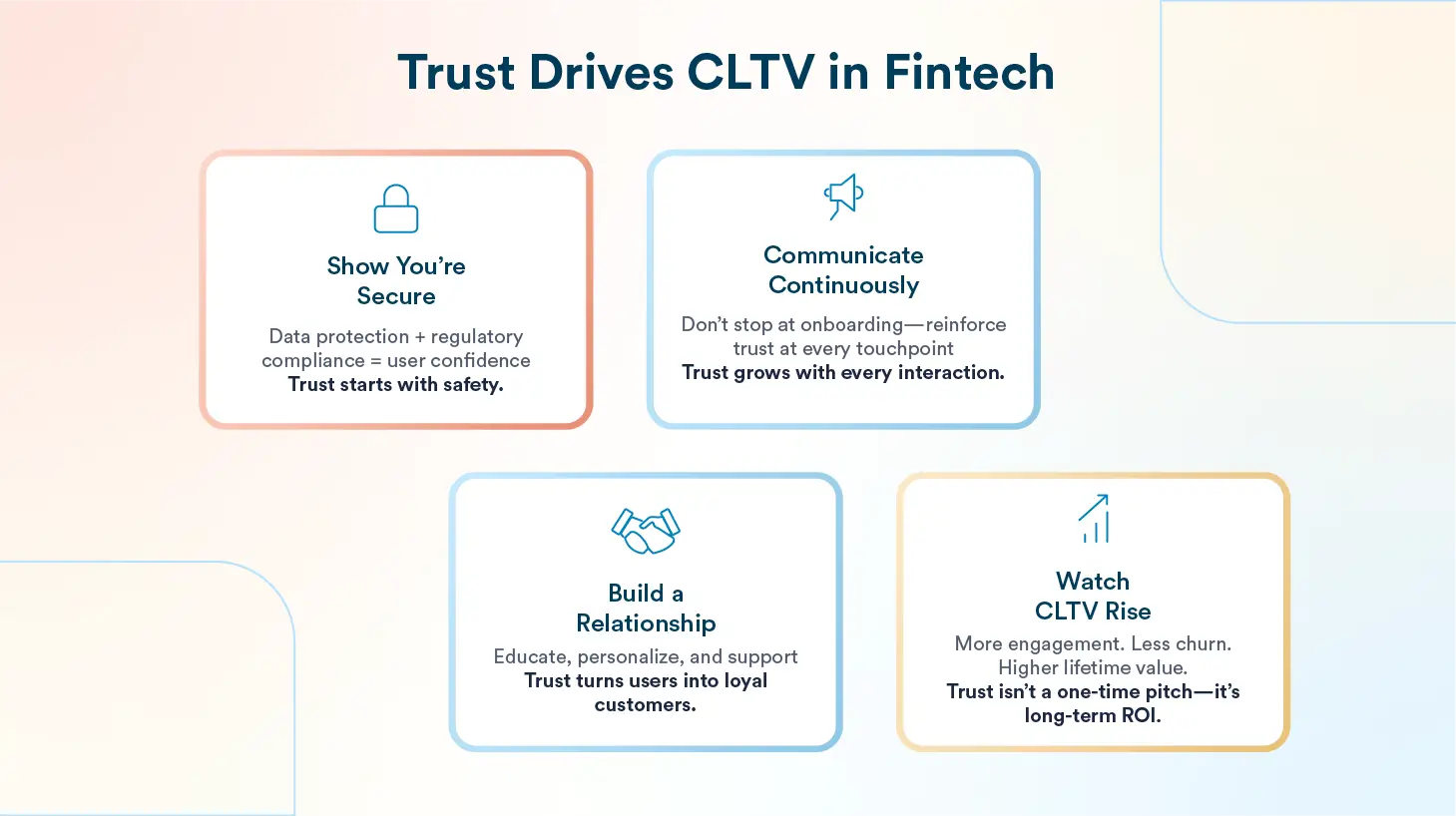 Trust Drives CLTV in Fintech

Show You're Secure

Data protection + regulatory compliance = user confidence
Trust starts with safety.

Communicate Continuously

Don't stop at onboarding—reinforce trust at every touchpoint
Trust grows with every interaction.

Build a Relationship

Educate, personalize, and support
Trust turns users into loyal customers.

Watch CLTV Rise

More engagement. Less churn. Higher lifetime value.
Trust isn't a one-time pitch—it's long-term ROI.